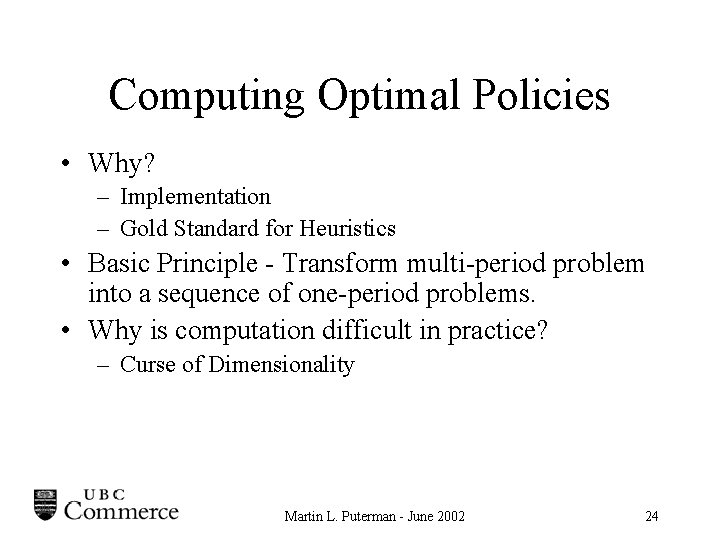 Computing Optimal Policies

• Why?
  – Implementation
  – Gold Standard for Heuristics
• Basic Principle - Transform multi-period problem into a sequence of one-period problems.
• Why is computation difficult in practice?
  – Curse of Dimensionality

UBC Commerce

Martin L. Puterman - June 2002

24